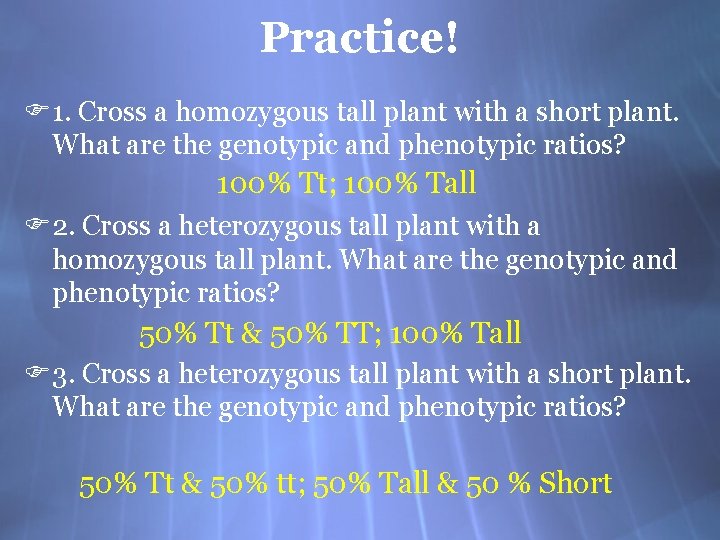 Practice!

1. Cross a homozygous tall plant with a short plant. What are the genotypic and phenotypic ratios?

100% Tt; 100% Tall

2. Cross a heterozygous tall plant with a homozygous tall plant. What are the genotypic and phenotypic ratios?

50% Tt & 50% TT; 100% Tall

3. Cross a heterozygous tall plant with a short plant. What are the genotypic and phenotypic ratios?

50% Tt & 50% tt; 50% Tall & 50 % Short